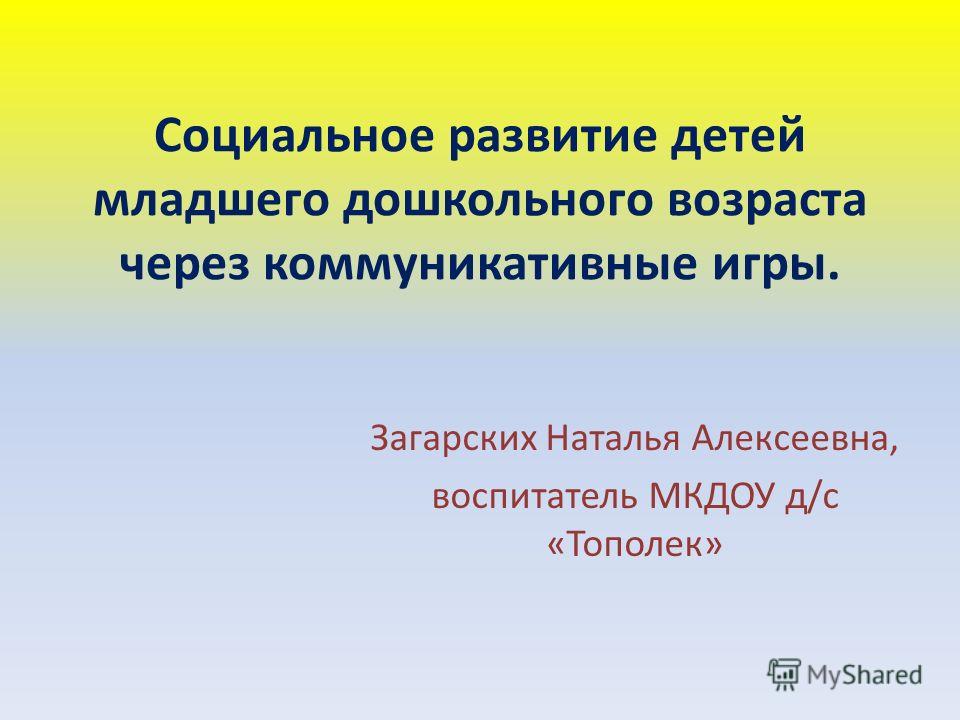 Социальное развитие детей младшего дошкольного возраста через коммуникативные игры.

Загарских Наталья Алексеевна,

воспитатель МКДОУ д/с «Тополек»

MyShared